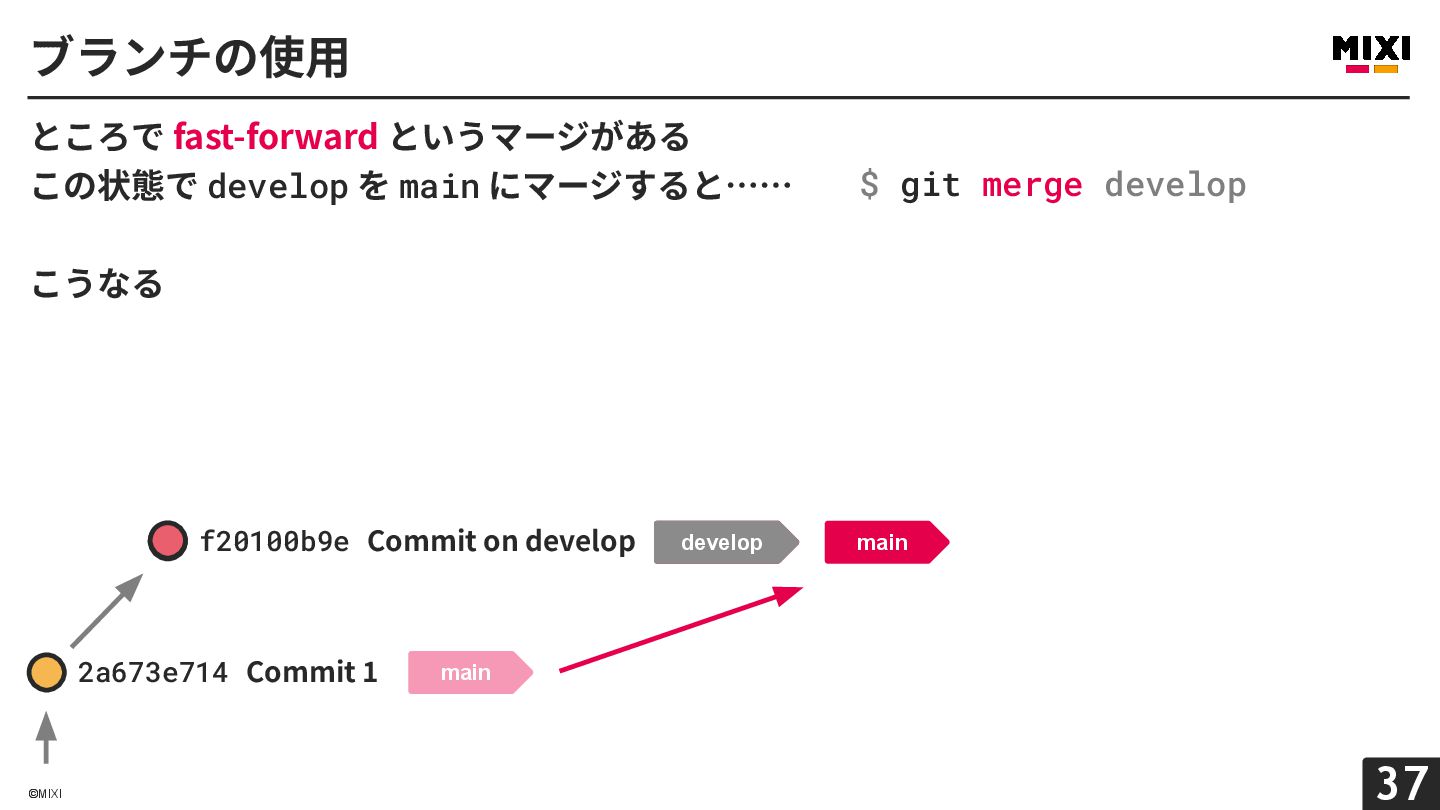 ブランチの使用

MIXI

ところで fast-forward というマージがある
この状態で develop を main にマージすると……　$ git merge develop

こうなる

f20100b9e Commit on develop develop main

2a673e714 Commit 1 main

©MIXI

37